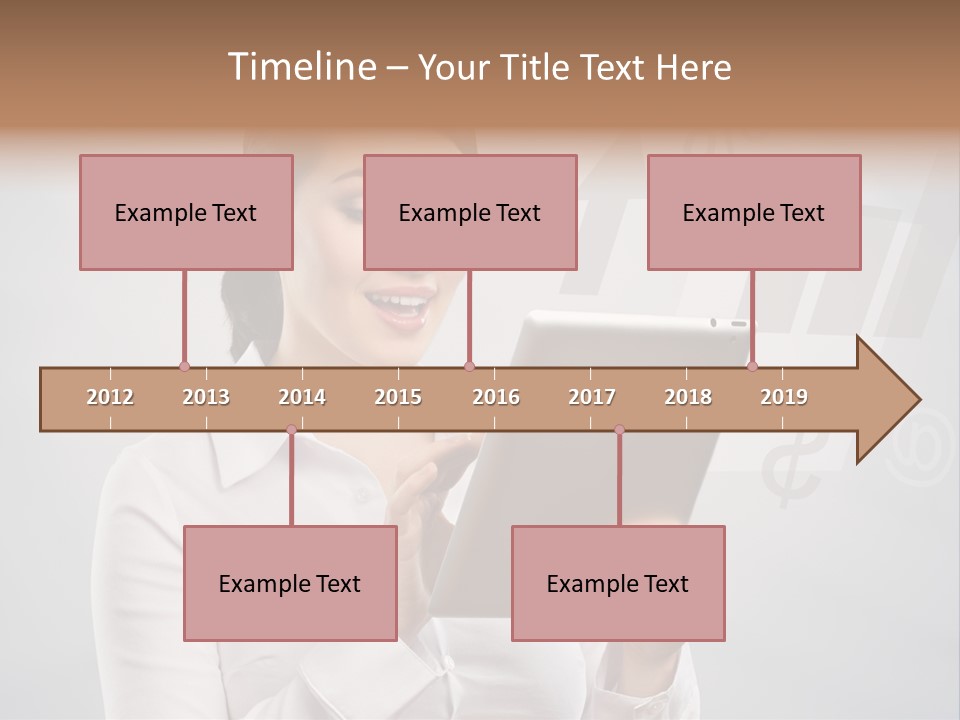 Timeline – Your Title Text Here

Example Text

Example Text

Example Text

2012 2013 2014 2015 2016 2017 2018 2019

Example Text

Example Text